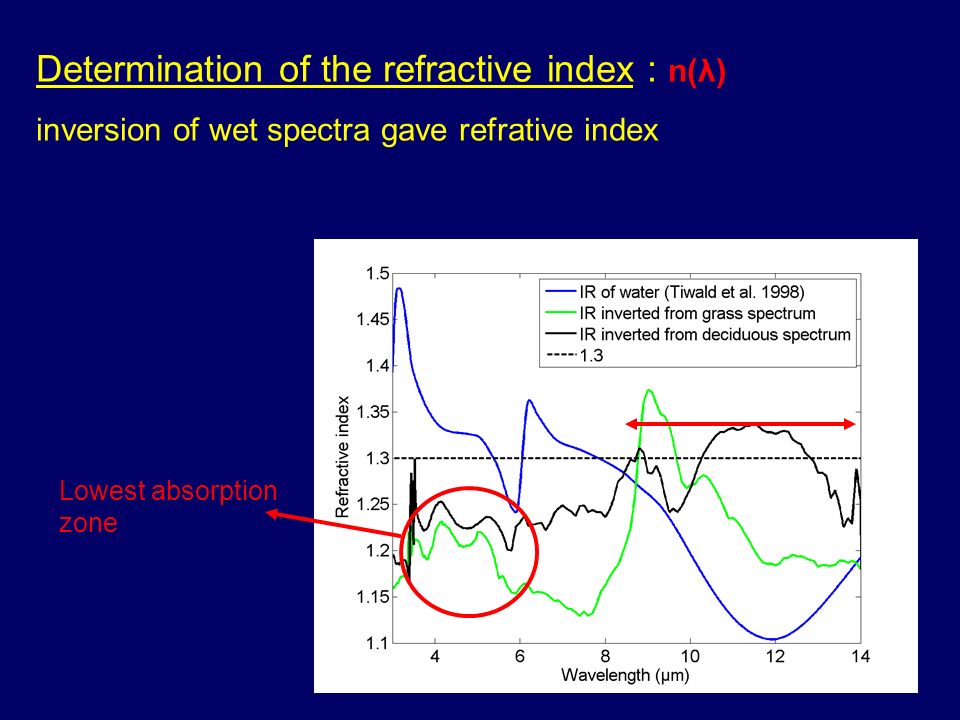 Determination of the refractive index : n(λ)

inversion of wet spectra gave refrative index

Lowest absorption zone

IR of water (Tiwald et al. 1998)
IR inverted from grass spectrum
IR inverted from deciduous spectrum
1.3

Refractive index

1.5
1.45
1.4
1.35
1.3
1.25
1.2
1.15
1.1

4
6
8
10
12
14

Wavelength (µm)